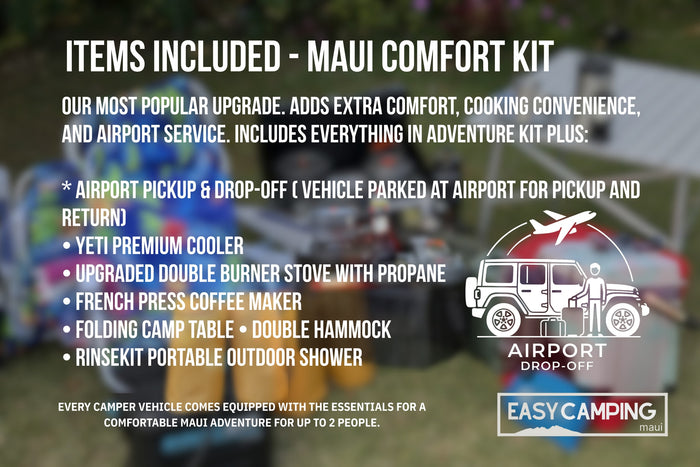 ITEMS INCLUDED - MAUI COMFORT KIT

OUR MOST POPULAR UPGRADE. ADDS EXTRA COMFORT, COOKING CONVENIENCE, AND AIRPORT SERVICE. INCLUDES EVERYTHING IN ADVENTURE KIT PLUS:

* AIRPORT PICKUP & DROP-OFF ( VEHICLE PARKED AT AIRPORT FOR PICKUP AND RETURN)
• YETI PREMIUM COOLER
• UPGRADED DOUBLE BURNER STOVE WITH PROPANE
• FRENCH PRESS COFFEE MAKER
• FOLDING CAMP TABLE • DOUBLE HAMMOCK
• RINSEKIT PORTABLE OUTDOOR SHOWER

AIRPORT
DROP-OFF

EVERY CAMPER VEHICLE COMES EQUIPPED WITH THE ESSENTIALS FOR A COMFORTABLE MAUI ADVENTURE FOR UP TO 2 PEOPLE.

EASY CAMPING
maui